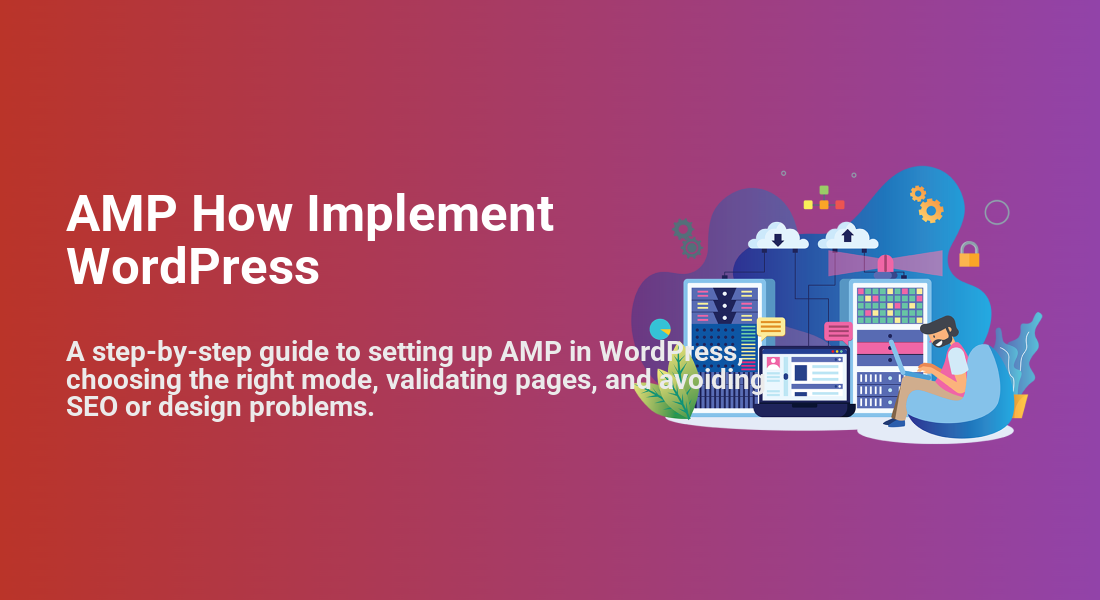 AMP How Implement WordPress

A step-by-step guide to setting up AMP in WordPress, choosing the right mode, validating pages, and avoiding SEO or design problems.